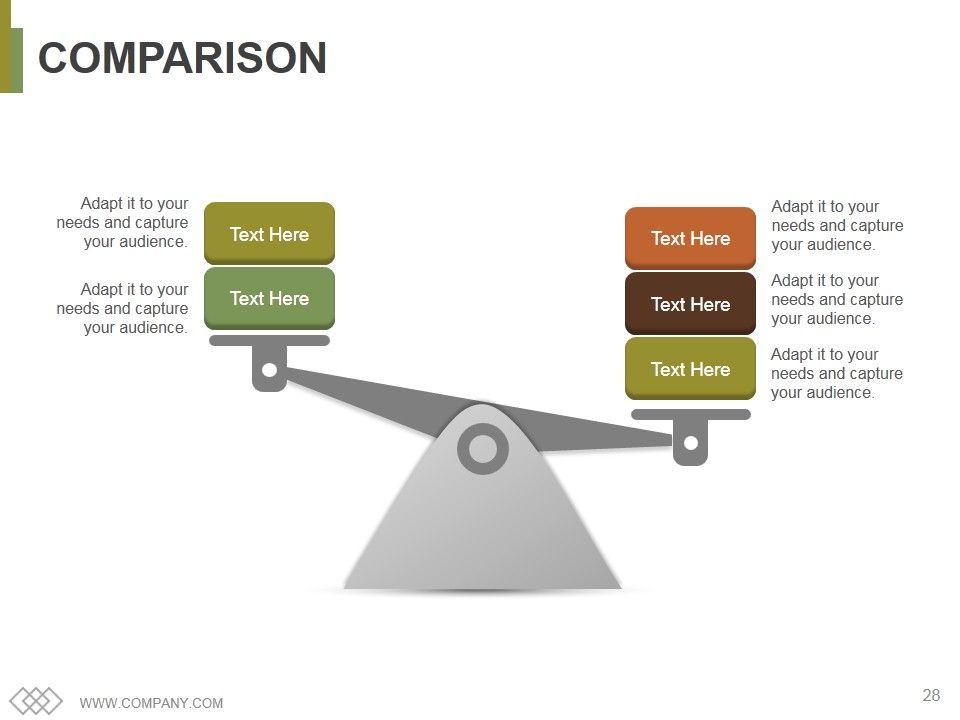 COMPARISON

Adapt it to your needs and capture your audience.

Text Here

Adapt it to your needs and capture your audience.

Text Here

Text Here

Adapt it to your needs and capture your audience.

Text Here

Adapt it to your needs and capture your audience.

Text Here

Adapt it to your needs and capture your audience.

WWW.COMPANY.COM

28